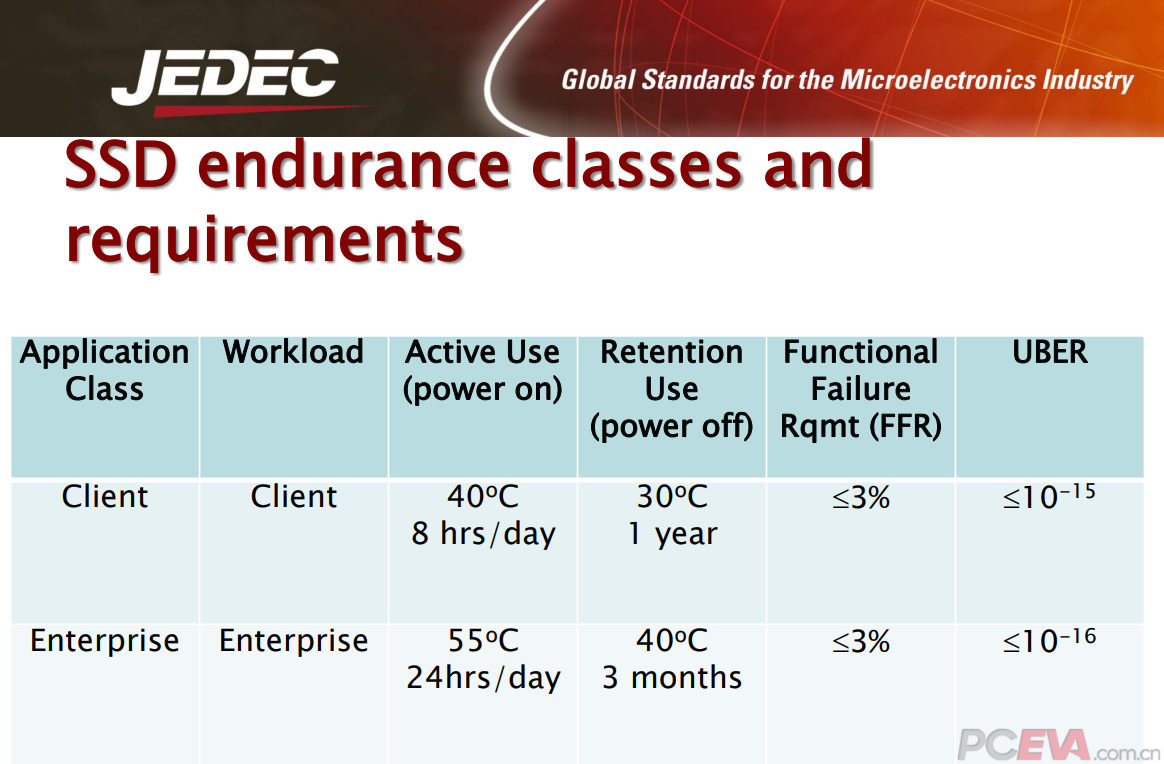 JEDEC

Global Standards for the Microelectronics Industry

SSD endurance classes and requirements

| Application Class | Workload | Active Use (power on) | Retention Use (power off) | Functional Failure Rqmt (FFR) | UBER |
|---|---|---|---|---|---|
| Client | Client | 40ºC 8 hrs/day | 30ºC 1 year | ≤3% | $\leq 10^{-15}$ |
| Enterprise | Enterprise | 55ºC 24hrs/day | 40ºC 3 months | ≤3% | $\leq 10^{-16}$ |

PCEVA.com.cn